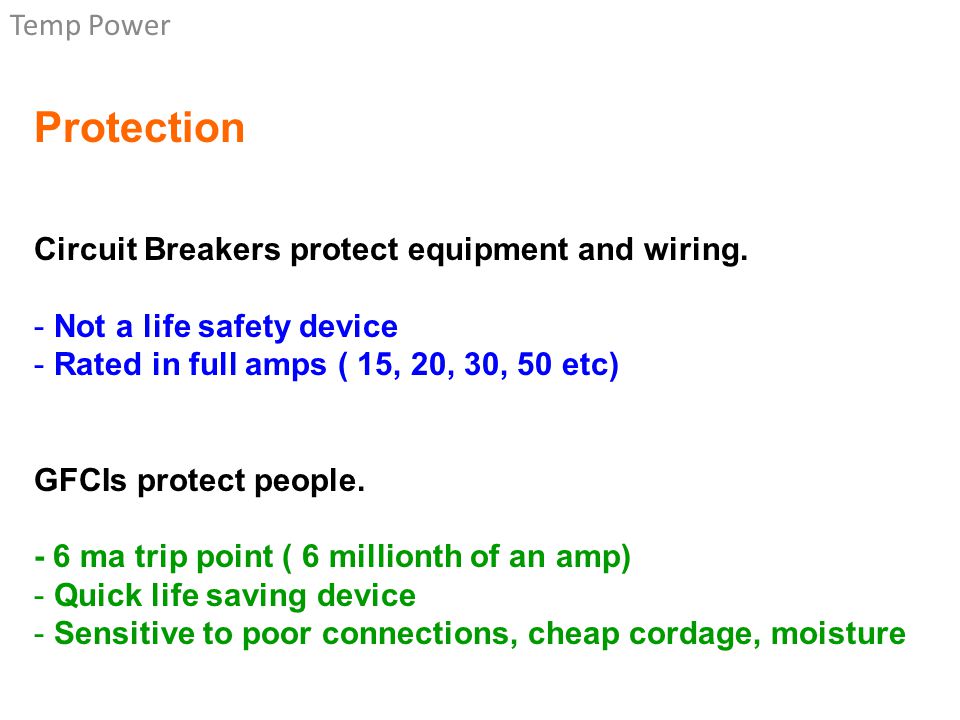 Temp Power

Protection

Circuit Breakers protect equipment and wiring.

- Not a life safety device
- Rated in full amps ( 15, 20, 30, 50 etc)

GFCIs protect people.

- 6 ma trip point ( 6 millionth of an amp)
- Quick life saving device
- Sensitive to poor connections, cheap cordage, moisture